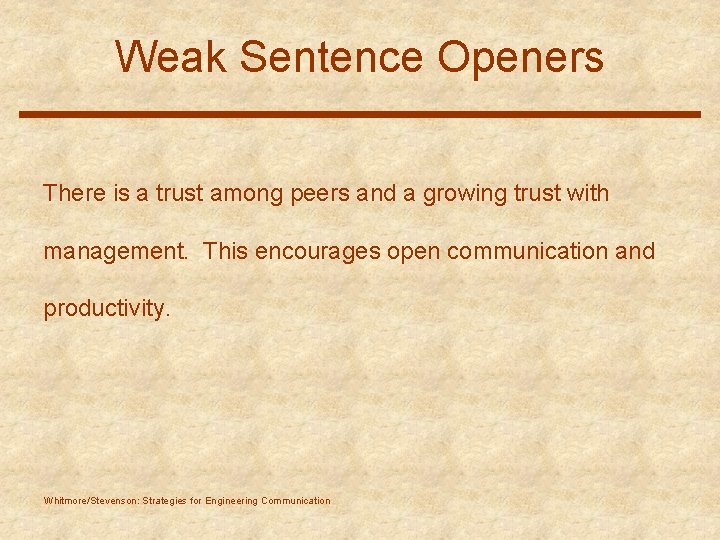 Weak Sentence Openers

There is a trust among peers and a growing trust with management.  This encourages open communication and productivity.

Whitmore/Stevenson: Strategies for Engineering Communication